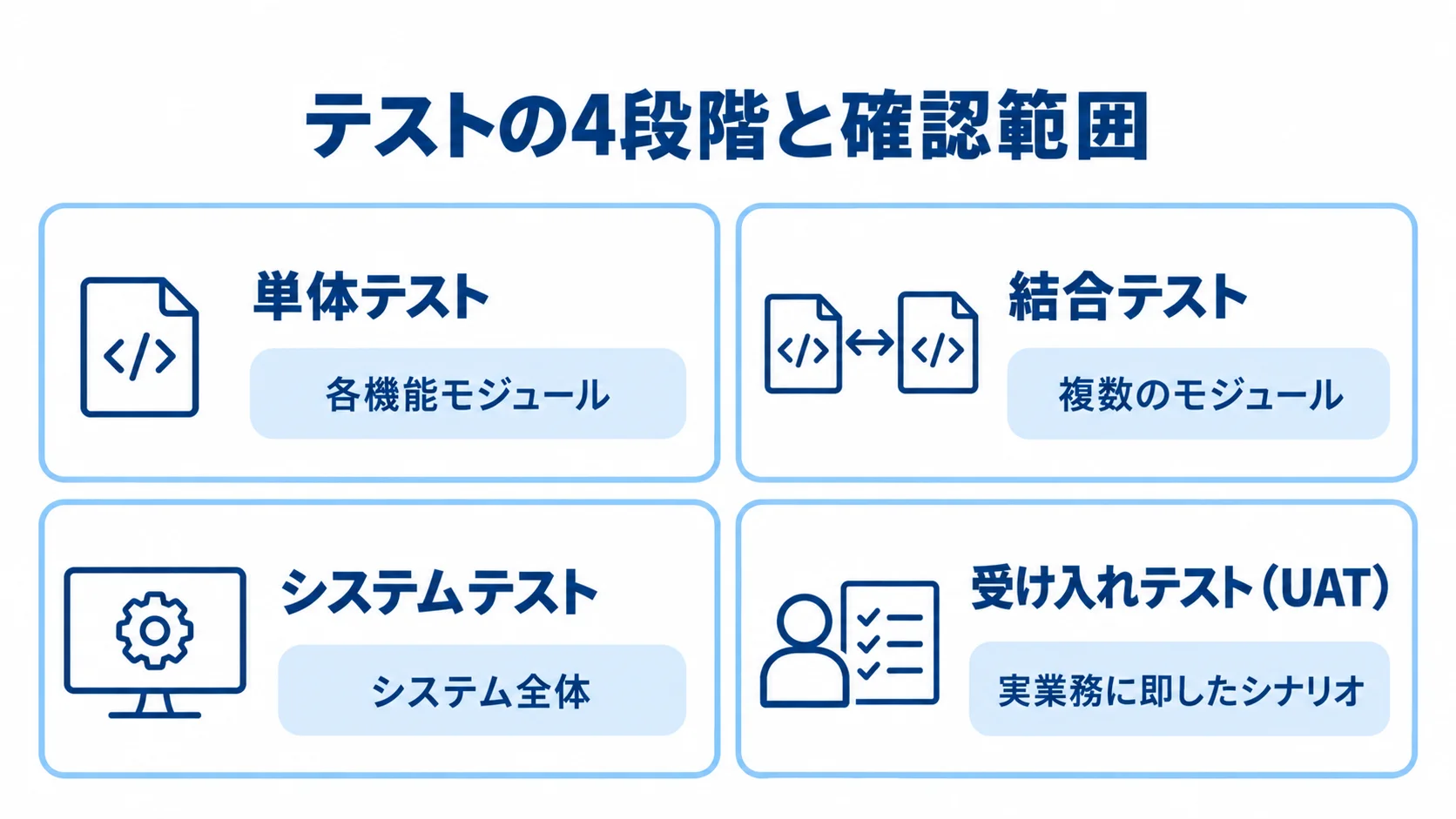 テストの4段階と確認範囲

単体テスト

各機能モジュール

結合テスト

複数のモジュール

システムテスト

システム全体

受け入れテスト(UAT)

実業務に即したシナリオ